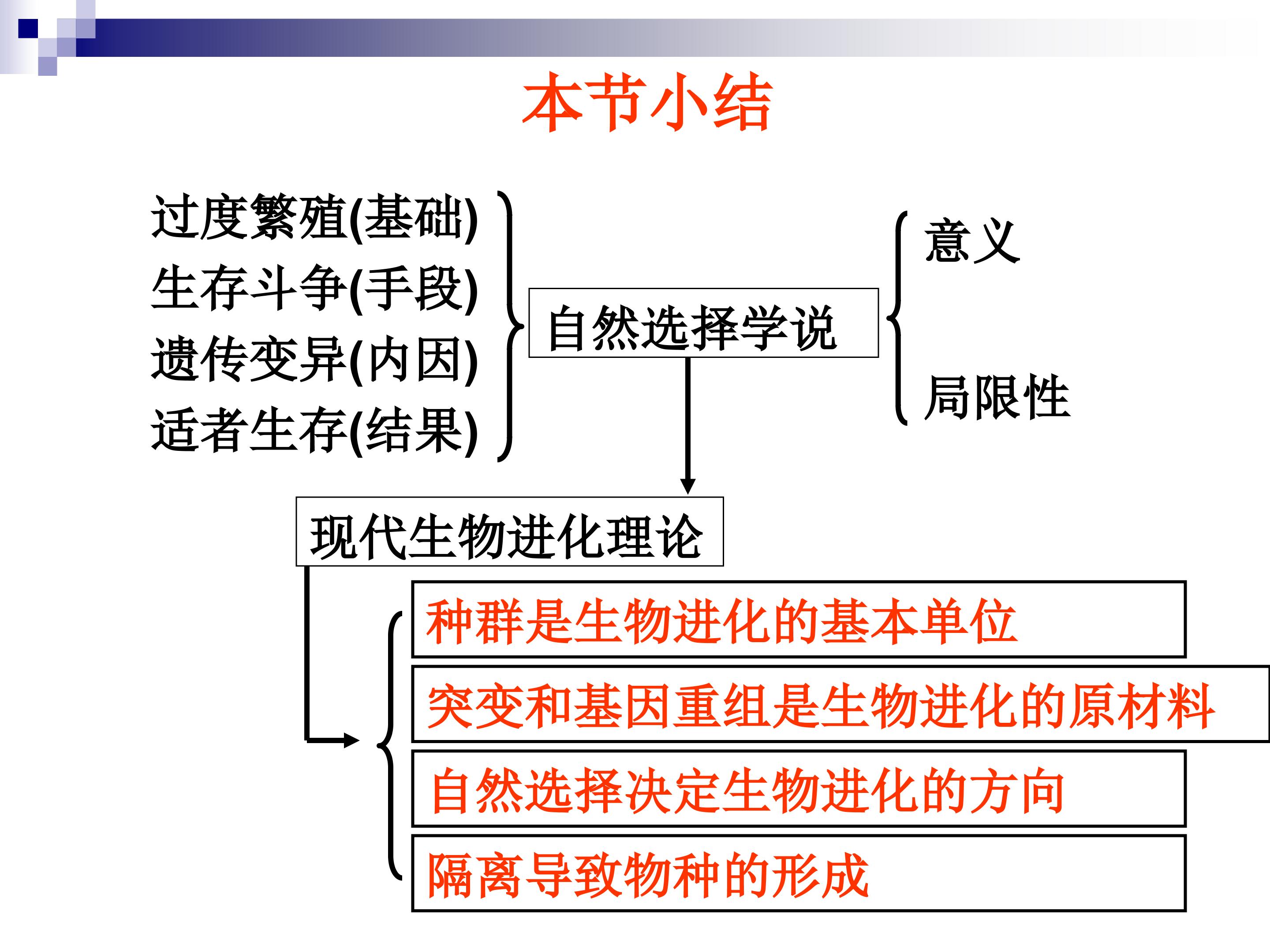 本节小结

过度繁殖(基础)
生存斗争(手段)
遗传变异(内因)
适者生存(结果)

自然选择学说

意义

局限性

现代生物进化理论

种群是生物进化的基本单位

突变和基因重组是生物进化的原材料

自然选择决定生物进化的方向

隔离导致物种的形成